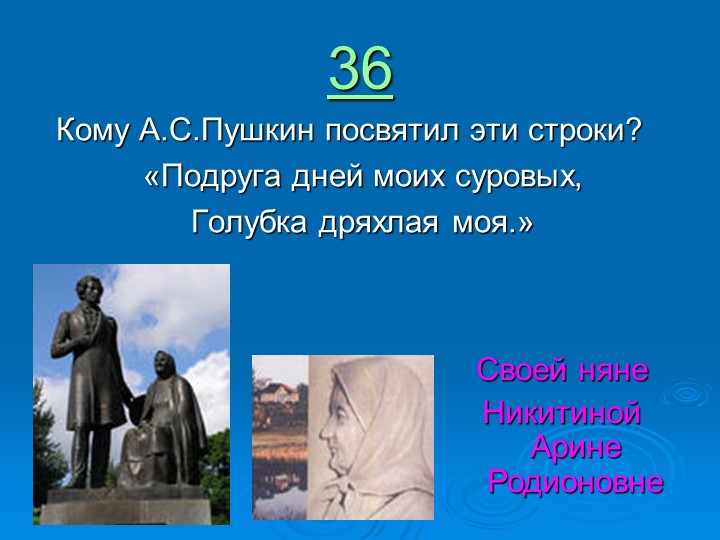 36

Кому А.С.Пушкин посвятил эти строки?

«Подруга дней моих суровых,
Голубка дряхлая моя.»

Своей няне
Никитиной
Арине
Родионовне